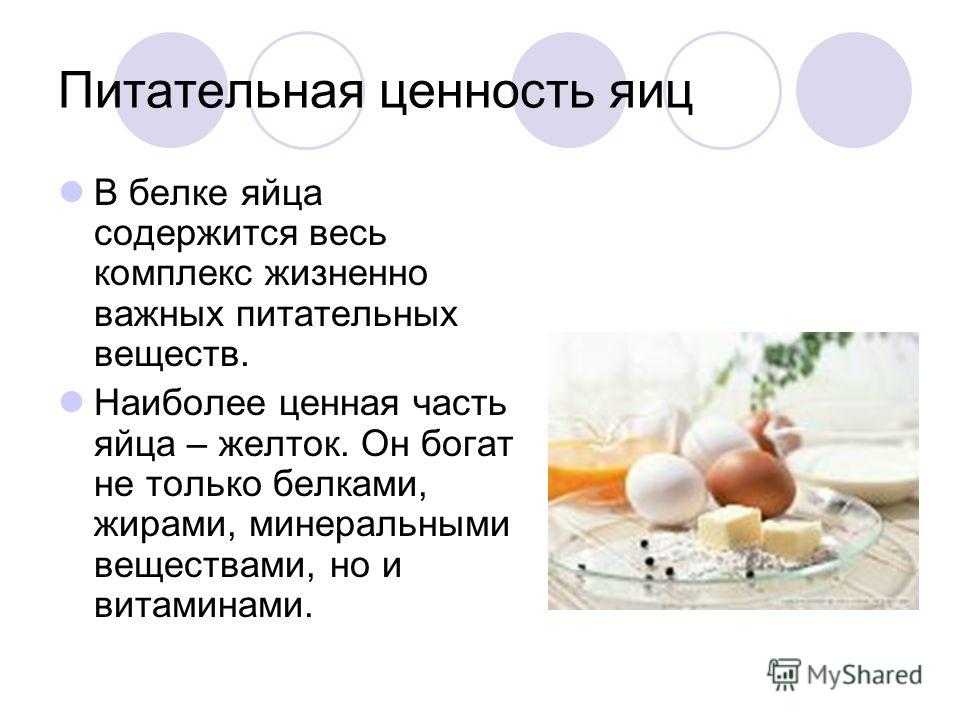 Питательная ценность яиц

В белке яйца содержится весь комплекс жизненно важных питательных веществ.

Наиболее ценная часть яйца – желток. Он богат не только белками, жирами, минеральными веществами, но и витаминами.

MyShared